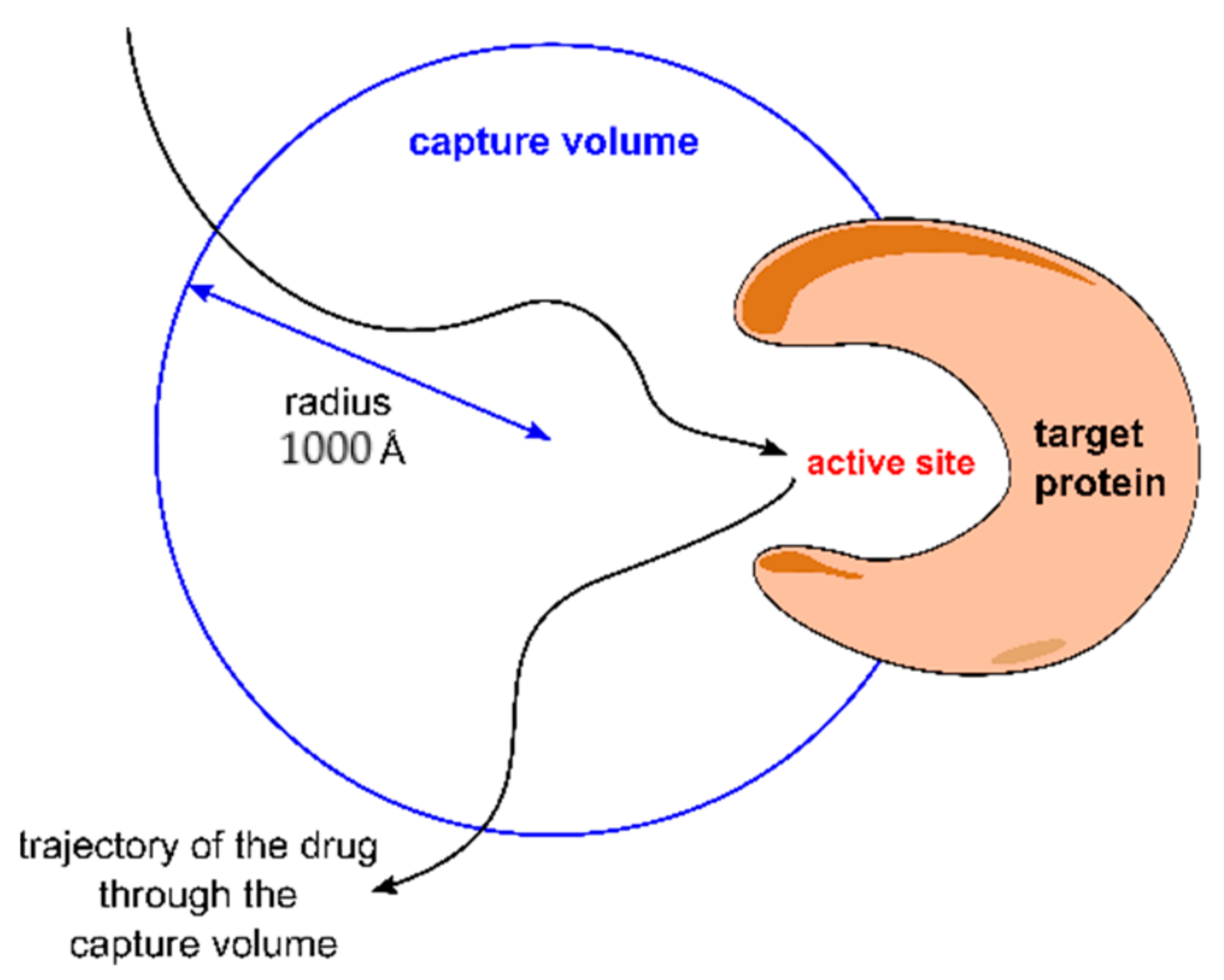 capture volume

radius
1000 Å

active site

target
protein

trajectory of the drug
through the
capture volume